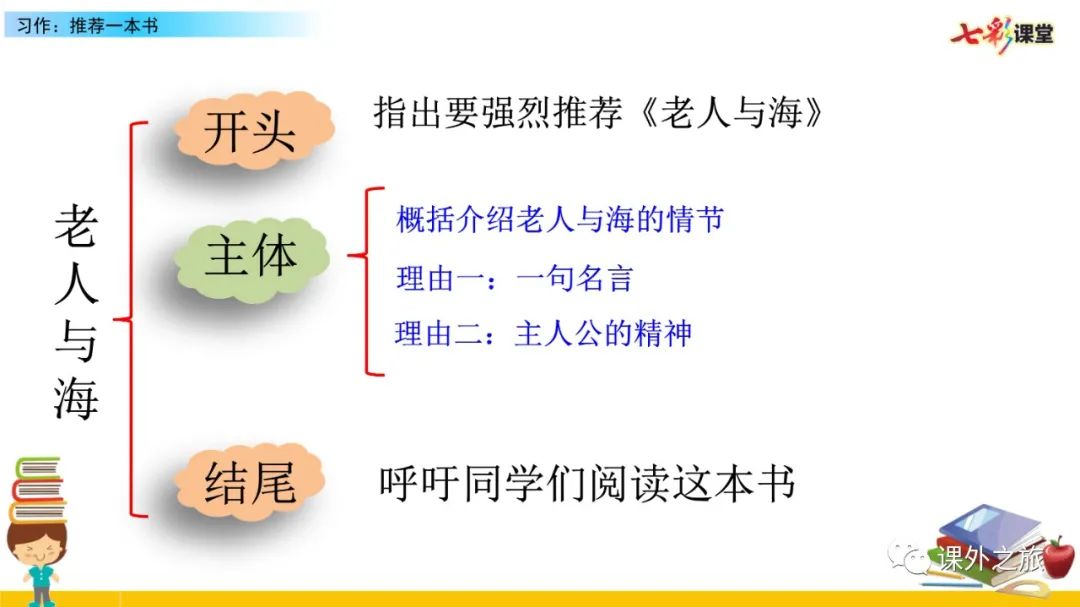 习作：推荐一本书

七彩课堂

老人与海

开头

指出要强烈推荐《老人与海》

主体

概括介绍老人与海的情节

理由一：一句名言

理由二：主人公的精神

结尾

呼吁同学们阅读这本书

课外之旅